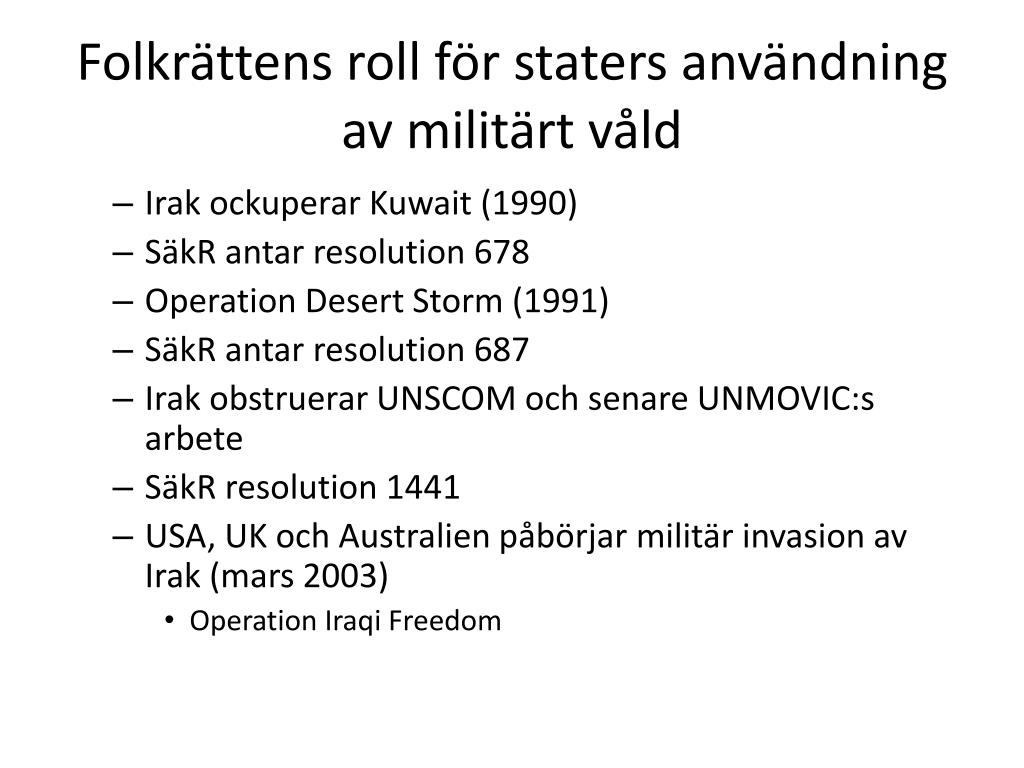 Folkrättens roll för staters användning av militärt våld

– Irak ockuperar Kuwait (1990)
– SäkR antar resolution 678
– Operation Desert Storm (1991)
– SäkR antar resolution 687
– Irak obstruerar UNSCOM och senare UNMOVIC:s arbete
– SäkR resolution 1441
– USA, UK och Australien påbörjar militär invasion av Irak (mars 2003)
• Operation Iraqi Freedom